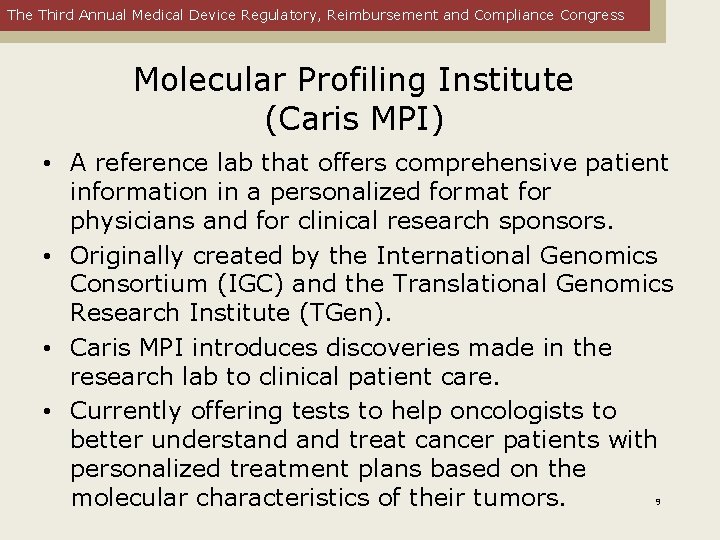 The Third Annual Medical Device Regulatory, Reimbursement and Compliance Congress

Molecular Profiling Institute (Caris MPI)

• A reference lab that offers comprehensive patient information in a personalized format for physicians and for clinical research sponsors.
• Originally created by the International Genomics Consortium (IGC) and the Translational Genomics Research Institute (TGen).
• Caris MPI introduces discoveries made in the research lab to clinical patient care.
• Currently offering tests to help oncologists to better understand and treat cancer patients with personalized treatment plans based on the molecular characteristics of their tumors.

9